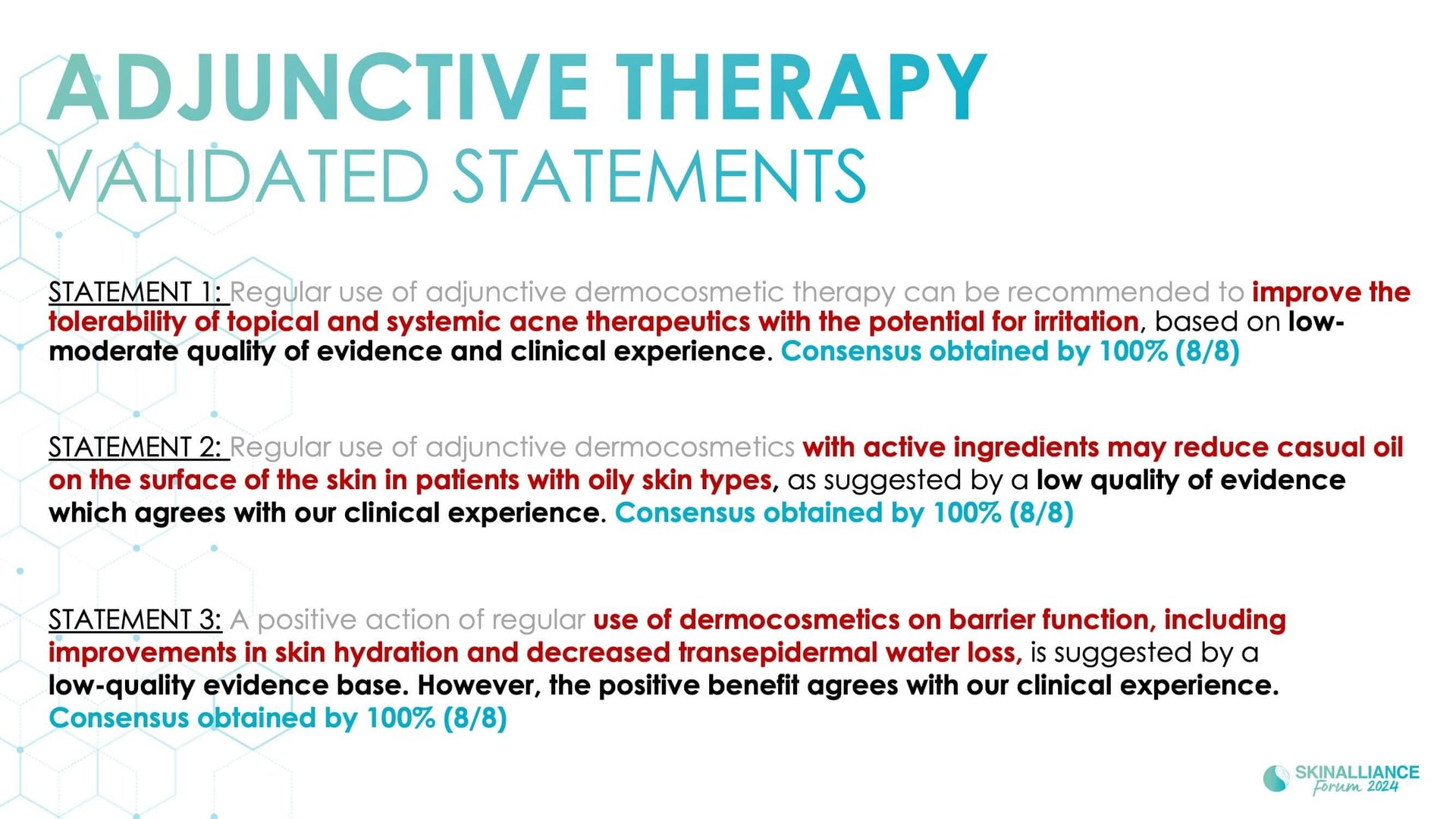 ADJUNCTIVE THERAPY
VALIDATED STATEMENTS

STATEMENT 1: Regular use of adjunctive dermocosmetic therapy can be recommended to improve the tolerability of topical and systemic acne therapeutics with the potential for irritation, based on low-moderate quality of evidence and clinical experience. Consensus obtained by 100% (8/8)

STATEMENT 2: Regular use of adjunctive dermocosmetics with active ingredients may reduce casual oil on the surface of the skin in patients with oily skin types, as suggested by a low quality of evidence which agrees with our clinical experience. Consensus obtained by 100% (8/8)

STATEMENT 3: A positive action of regular use of dermocosmetics on barrier function, including improvements in skin hydration and decreased transepidermal water loss, is suggested by a low-quality evidence base. However, the positive benefit agrees with our clinical experience. Consensus obtained by 100% (8/8)

SKINALLIANCE Forum 2024